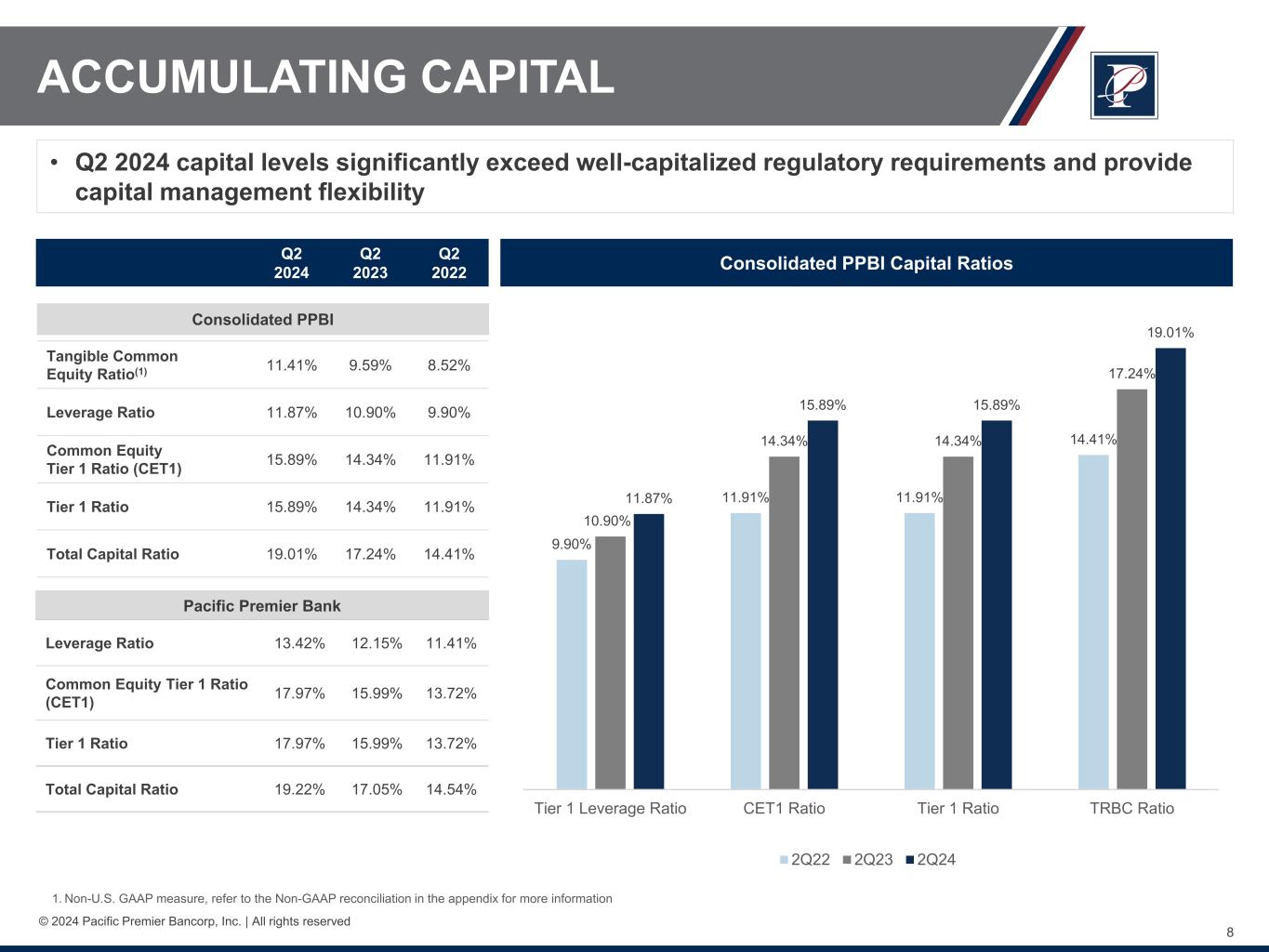 ACCUMULATING CAPITAL

• Q2 2024 capital levels significantly exceed well-capitalized regulatory requirements and provide capital management flexibility

| | Q2 2024 | Q2 2023 | Q2 2022 |
|---|---|---|---|
| Consolidated PPBI | | | |
| Tangible Common Equity Ratio$^{(1)}$ | 11.41% | 9.59% | 8.52% |
| Leverage Ratio | 11.87% | 10.90% | 9.90% |
| Common Equity Tier 1 Ratio (CET1) | 15.89% | 14.34% | 11.91% |
| Tier 1 Ratio | 15.89% | 14.34% | 11.91% |
| Total Capital Ratio | 19.01% | 17.24% | 14.41% |
| Pacific Premier Bank | | | |
| Leverage Ratio | 13.42% | 12.15% | 11.41% |
| Common Equity Tier 1 Ratio (CET1) | 17.97% | 15.99% | 13.72% |
| Tier 1 Ratio | 17.97% | 15.99% | 13.72% |
| Total Capital Ratio | 19.22% | 17.05% | 14.54% |

Consolidated PPBI Capital Ratios

9.90% 10.90% 11.87%
11.91% 14.34% 15.89%
11.91% 14.34% 15.89%
14.41% 17.24% 19.01%

Tier 1 Leverage Ratio CET1 Ratio Tier 1 Ratio TRBC Ratio

2Q22 2Q23 2Q24

1. Non-U.S. GAAP measure, refer to the Non-GAAP reconciliation in the appendix for more information
© 2024 Pacific Premier Bancorp, Inc. | All rights reserved
8